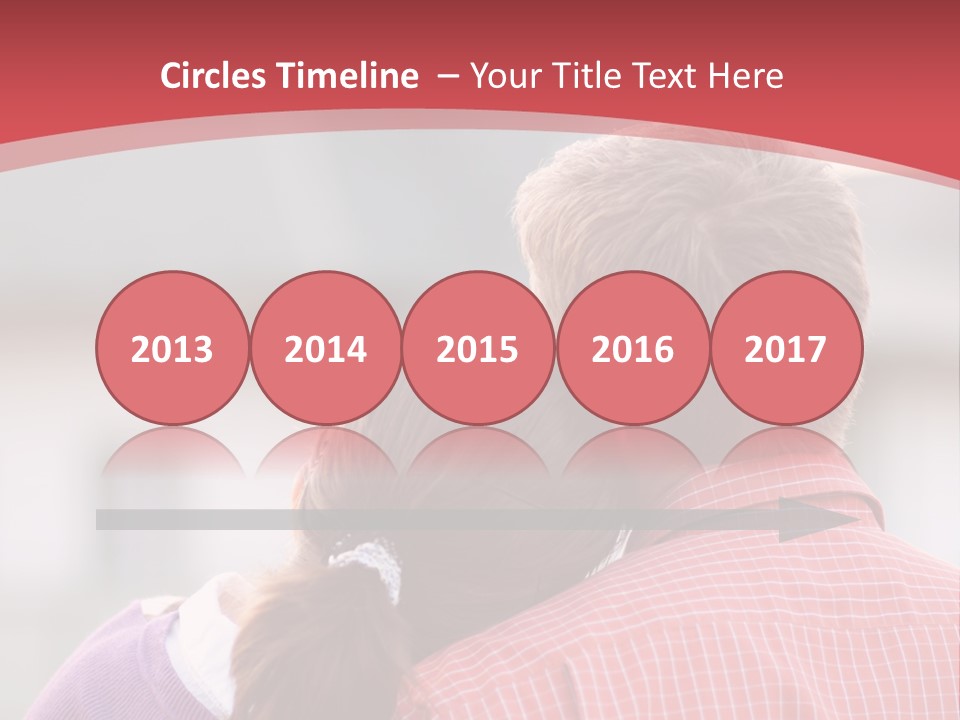 Circles Timeline – Your Title Text Here

2013 2014 2015 2016 2017